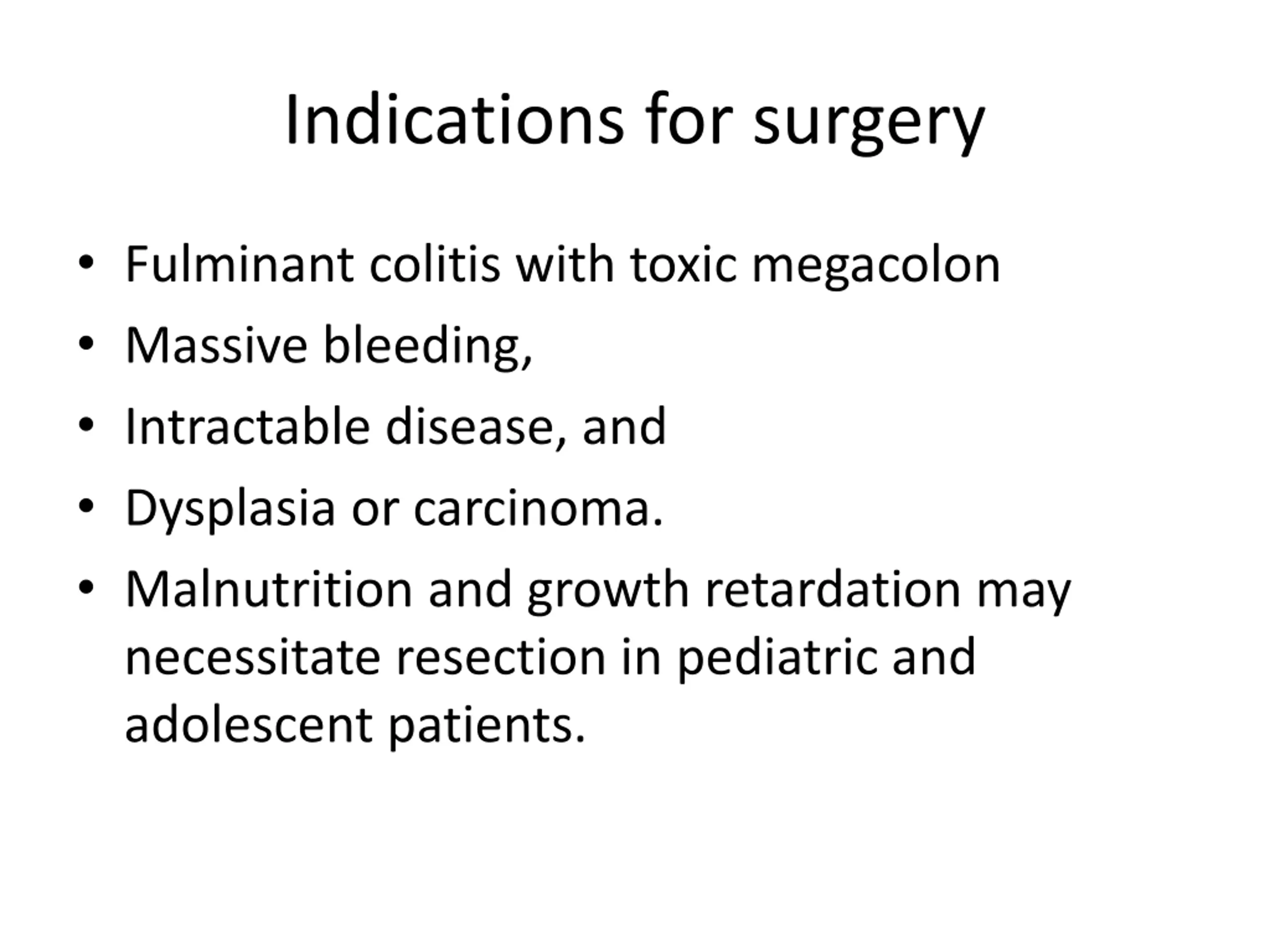 Indications for surgery

• Fulminant colitis with toxic megacolon
• Massive bleeding,
• Intractable disease, and
• Dysplasia or carcinoma.
• Malnutrition and growth retardation may necessitate resection in pediatric and adolescent patients.